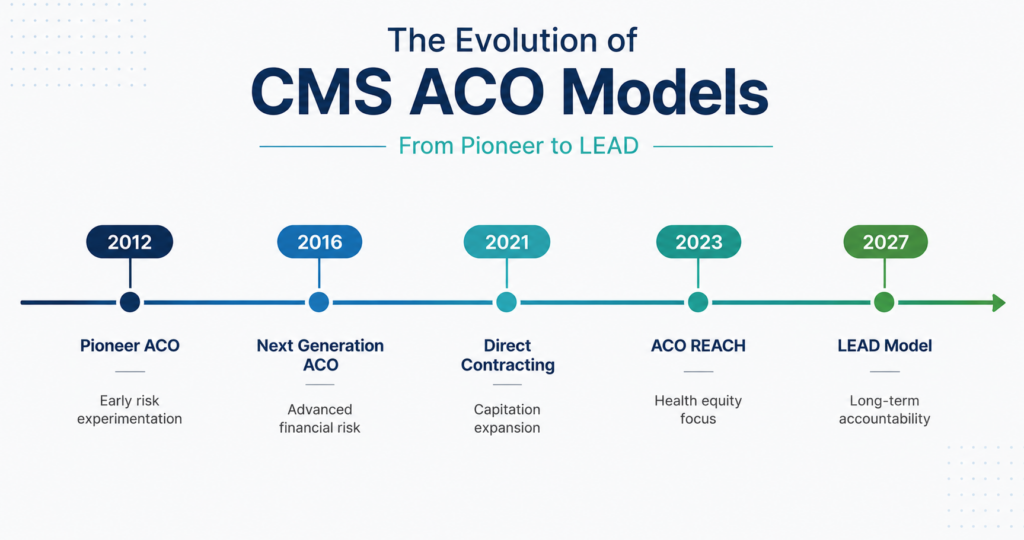 The Evolution of
CMS ACO Models

From Pioneer to LEAD

2012

Pioneer ACO

Early risk experimentation

2016

Next Generation ACO

Advanced financial risk

2021

Direct Contracting

Capitation expansion

2023

ACO REACH

Health equity focus

2027

LEAD Model

Long-term accountability